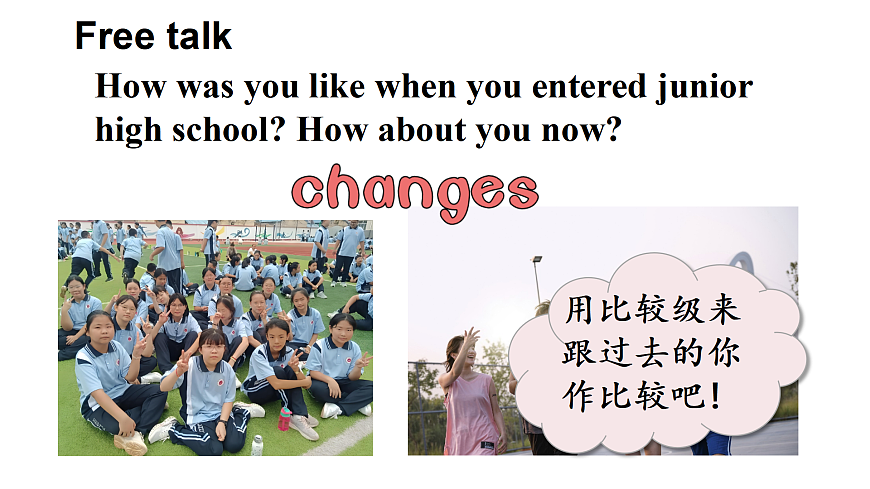 Free talk

How was you like when you entered junior high school? How about you now?

changes

用比较级来跟过去的你作比较吧!